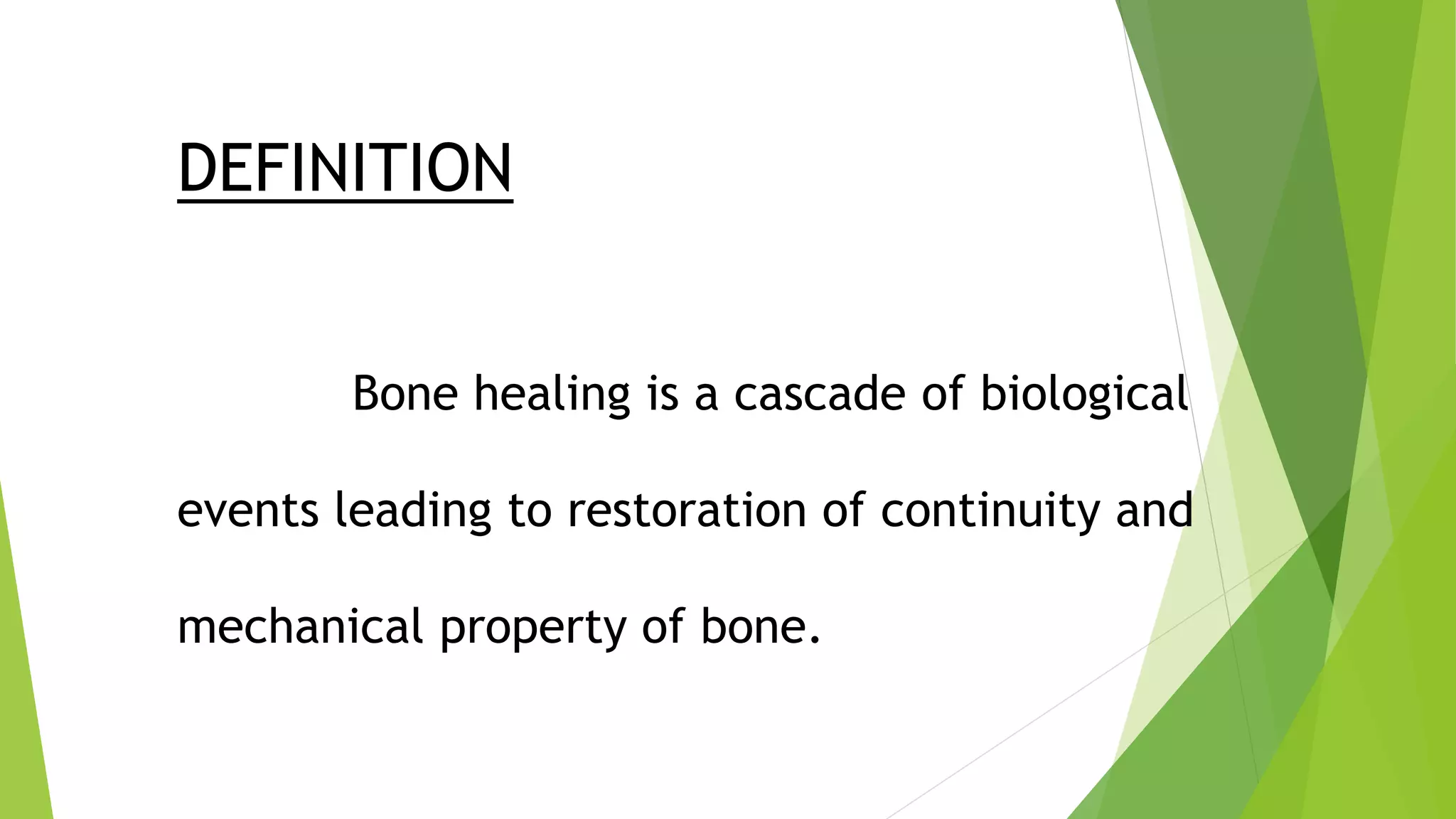 DEFINITION

Bone healing is a cascade of biological events leading to restoration of continuity and mechanical property of bone.